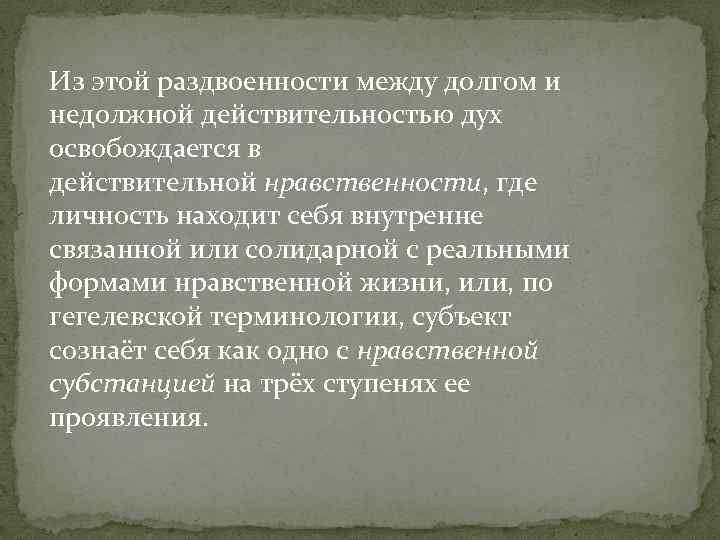 Из этой раздвоенности между долгом и недолжной действительностью дух освобождается в действительной нравственности, где личность находит себя внутренне связанной или солидарной с реальными формами нравственной жизни, или, по гегелевской терминологии, субъект сознаёт себя как одно с нравственной субстанцией на трёх ступенях ее проявления.